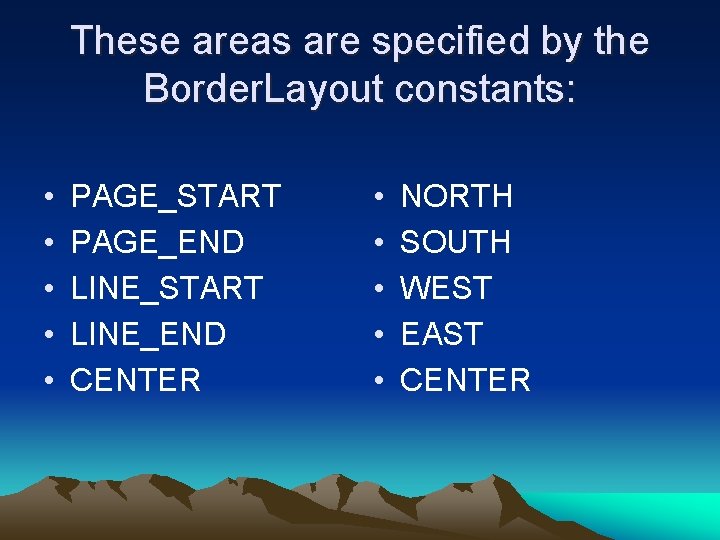 These areas are specified by the BorderLayout constants:

• PAGE_START
• PAGE_END
• LINE_START
• LINE_END
• CENTER

• NORTH
• SOUTH
• WEST
• EAST
• CENTER